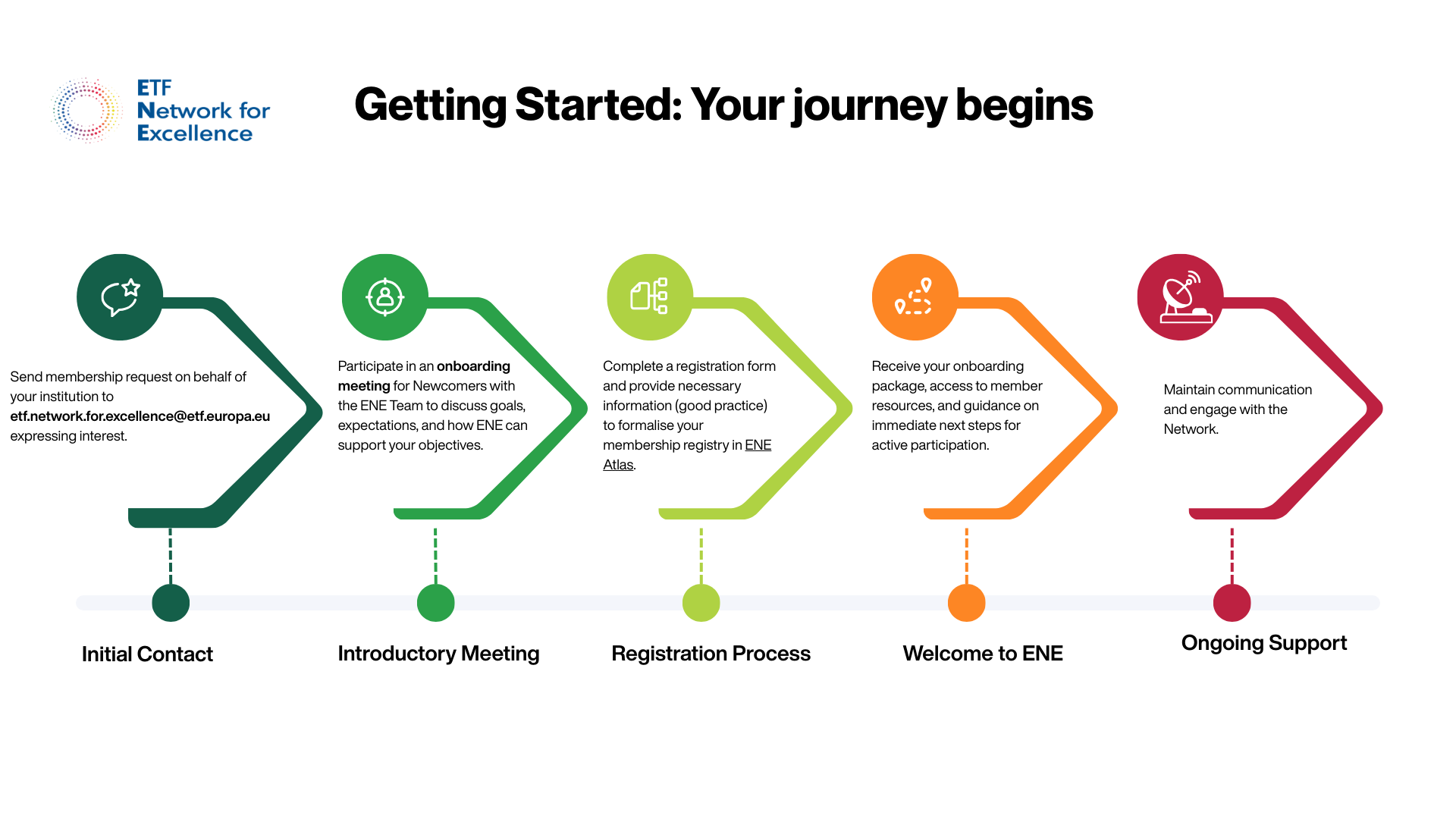 ETF
Network for
Excellence

Getting Started: Your journey begins

Send membership request on behalf of your institution to etf.network.for.excellence@etf.europa.eu expressing interest.

Participate in an onboarding meeting for Newcomers with the ENE Team to discuss goals, expectations, and how ENE can support your objectives.

Complete a registration form and provide necessary information (good practice) to formalise your membership registry in ENE Atlas.

Receive your onboarding package, access to member resources, and guidance on immediate next steps for active participation.

Maintain communication and engage with the Network.

Initial Contact

Introductory Meeting

Registration Process

Welcome to ENE

Ongoing Support